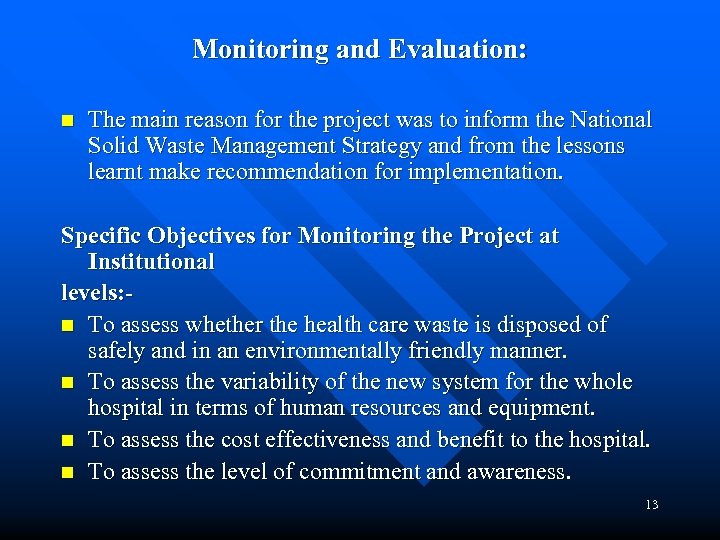 Monitoring and Evaluation:

■ The main reason for the project was to inform the National Solid Waste Management Strategy and from the lessons learnt make recommendation for implementation.

Specific Objectives for Monitoring the Project at Institutional
levels:-

■ To assess whether the health care waste is disposed of safely and in an environmentally friendly manner.
■ To assess the variability of the new system for the whole hospital in terms of human resources and equipment.
■ To assess the cost effectiveness and benefit to the hospital.
■ To assess the level of commitment and awareness.

13